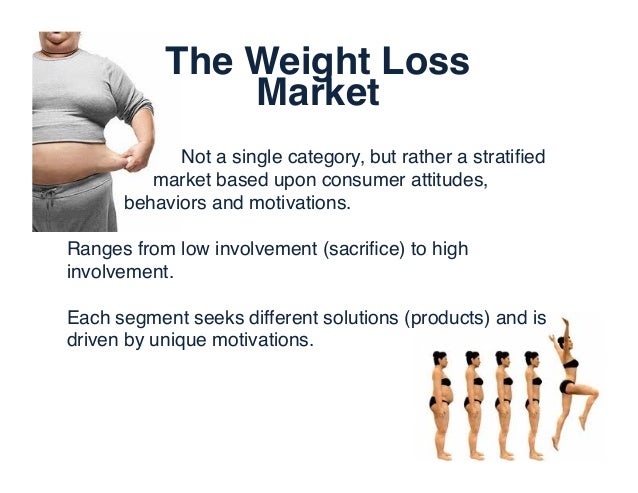 The Weight Loss Market

Not a single category, but rather a stratified market based upon consumer attitudes, behaviors and motivations.

Ranges from low involvement (sacrifice) to high involvement.

Each segment seeks different solutions (products) and is driven by unique motivations.